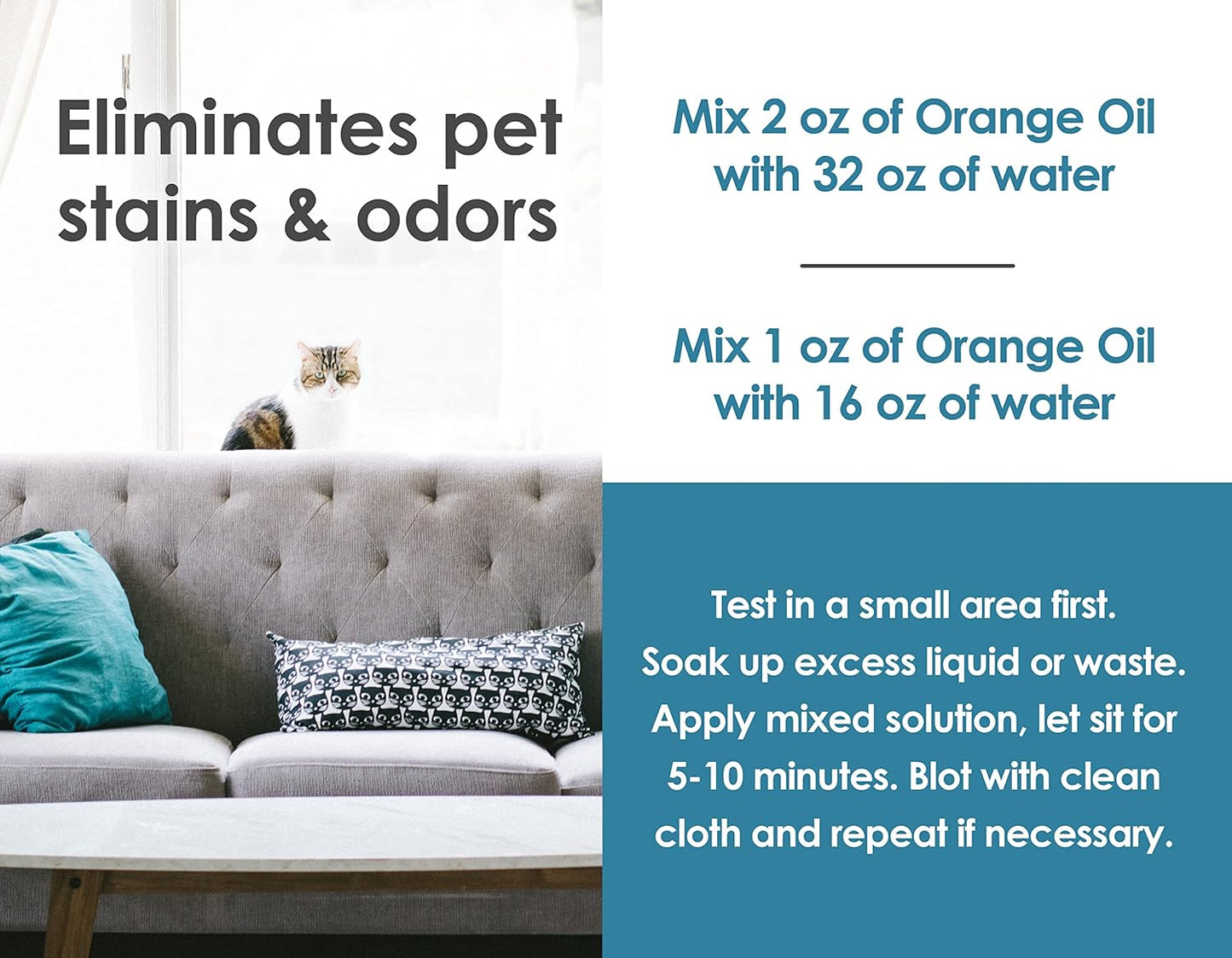 Eliminates pet stains & odors

Mix 2 oz of Orange Oil with 32 oz of water

Mix 1 oz of Orange Oil with 16 oz of water

Test in a small area first. Soak up excess liquid or waste. Apply mixed solution, let sit for 5-10 minutes. Blot with clean cloth and repeat if necessary.